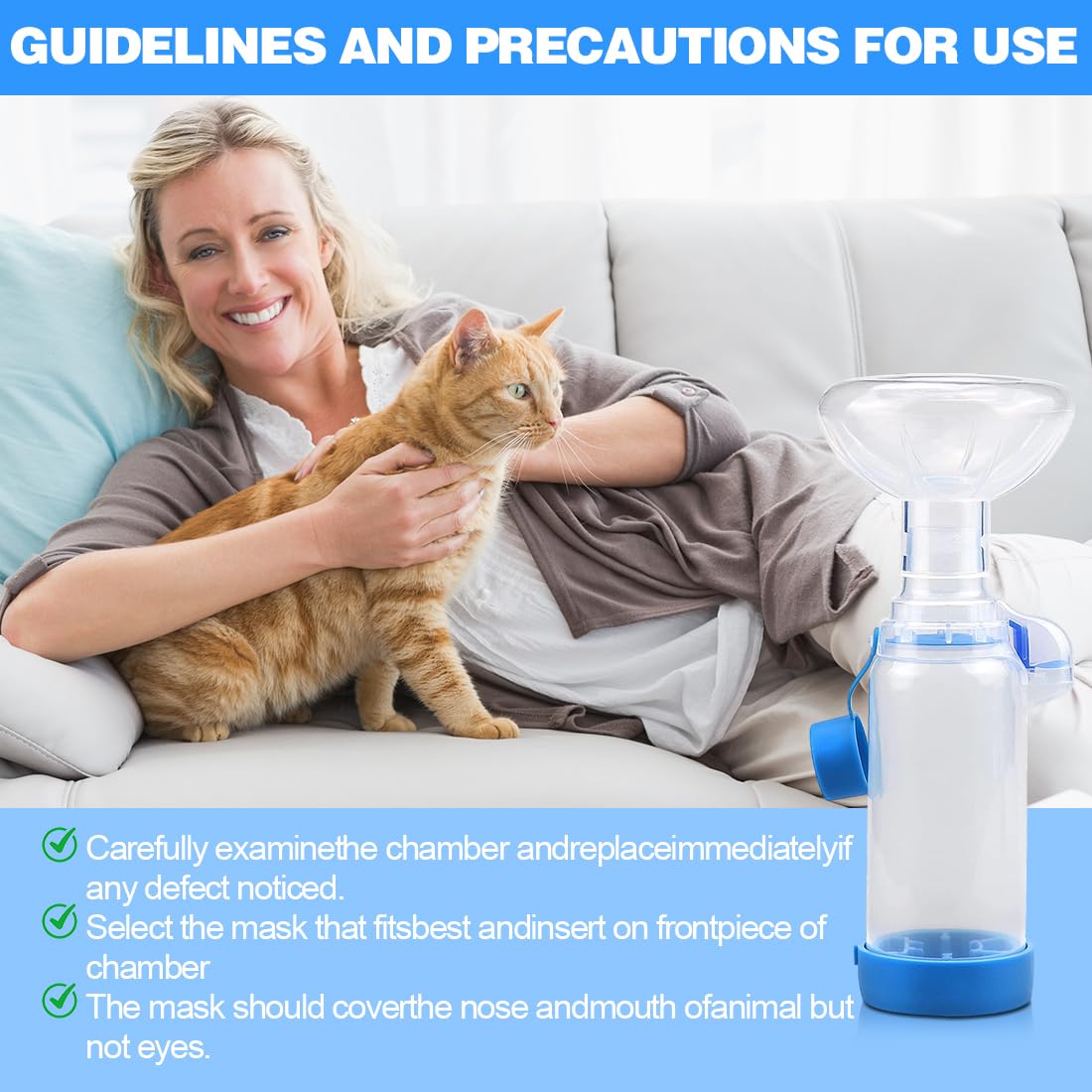 GUIDELINES AND PRECAUTIONS FOR USE

Carefully examinethe chamber andreplaceimmediatelyif any defect noticed.

Select the mask that fitsbest andinsert on frontpiece of chamber

The mask should coverthe nose andmouth ofanimal but not eyes.